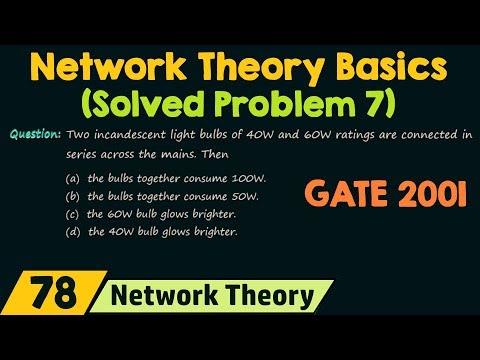 Network Theory Basics
(Solved Problem 7)

Question: Two incandescent light bulbs of 40W and 60W ratings are connected in series across the mains. Then

(a) the bulbs together consume 100W.
(b) the bulbs together consume 50W.
(c) the 60W bulb glows brighter.
(d) the 40W bulb glows brighter.

GATE 2001

78 Network Theory